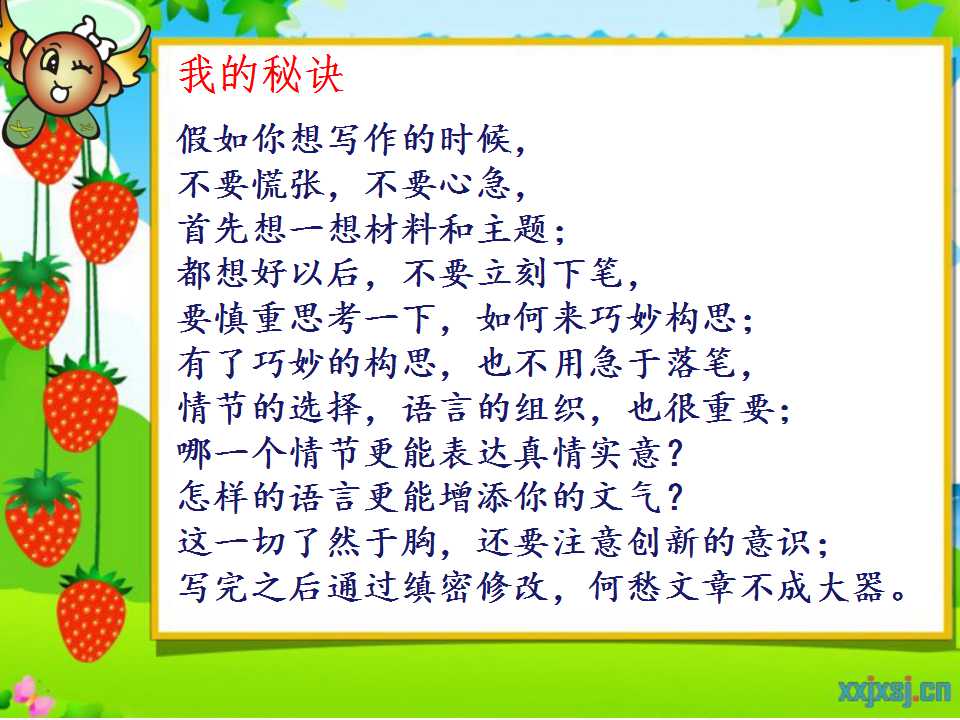 我的秘诀

假如你想写作的时候，
不要慌张，不要心急，
首先想一想材料和主题；
都想好以后，不要立刻下笔，
要慎重思考一下，如何来巧妙构思；
有了巧妙的构思，也不用急于落笔，
情节的选择，语言的组织，也很重要；
哪一个情节更能表达真情实意？
怎样的语言更能增添你的文气？
这一切了然于胸，还要注意创新的意识；
写完之后通过缜密修改，何愁文章不成大器。

xxjxsj.cn